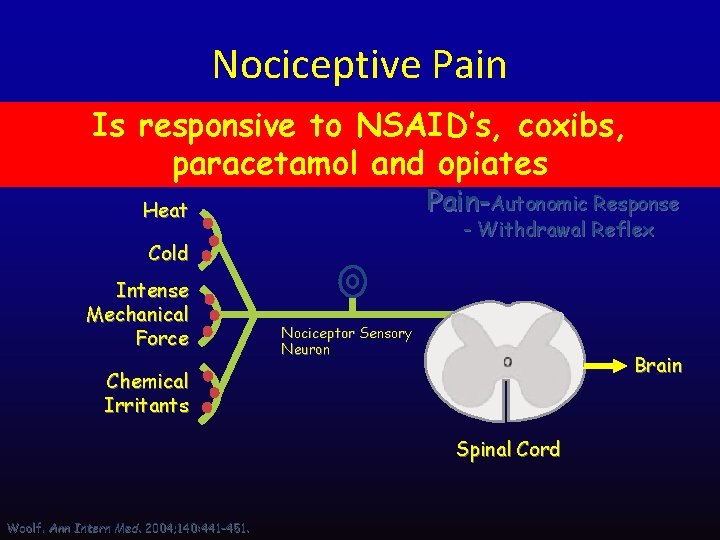 Nociceptive Pain

Is responsive to NSAID's, coxibs, paracetamol and opiates

Pain-Autonomic Response
- Withdrawal Reflex

Heat

Cold

Intense Mechanical Force

Chemical Irritants

Nociceptor Sensory Neuron

Brain

Spinal Cord

Woolf. Ann Intern Med. 2004;140:441-451.